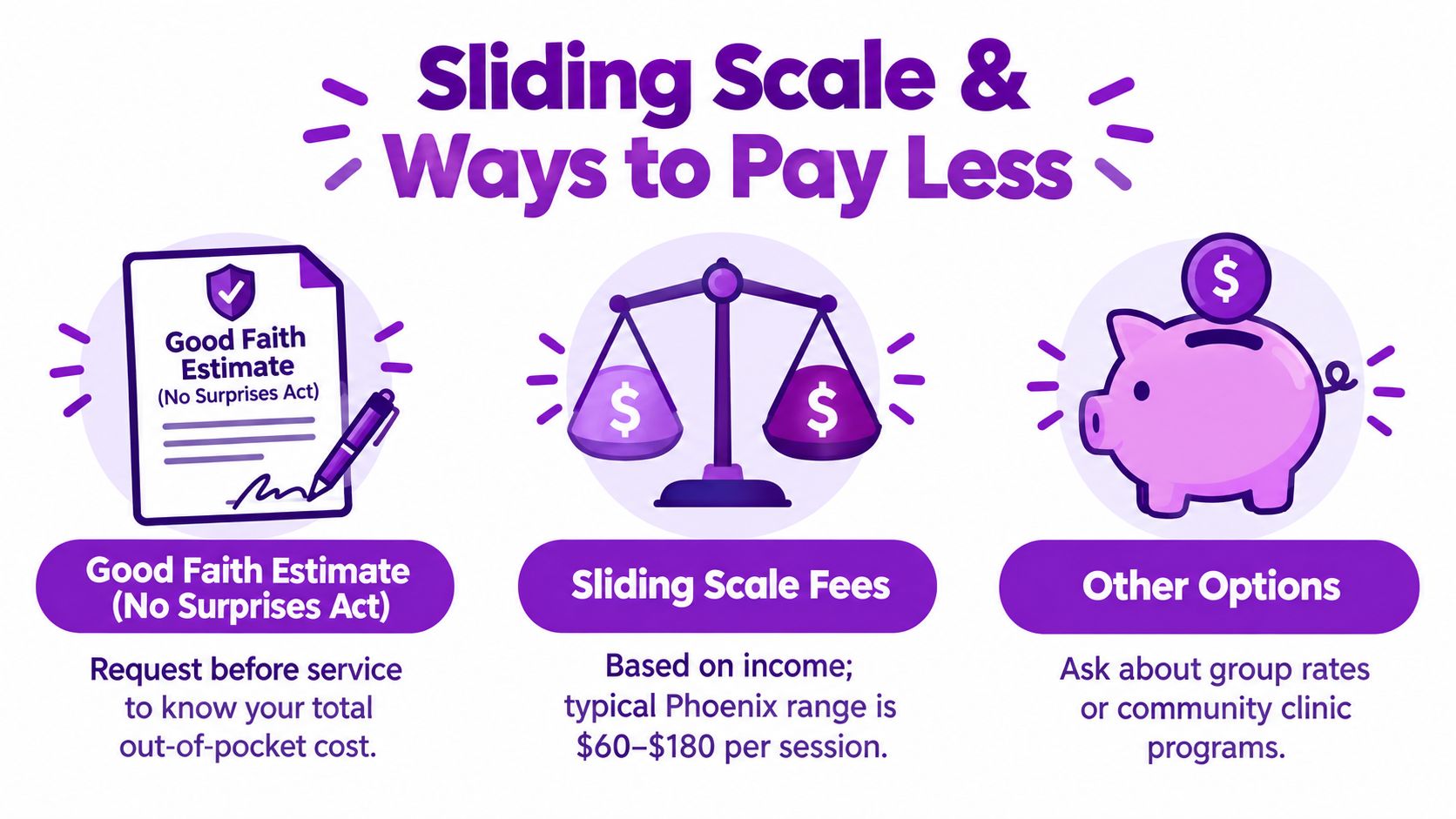 Sliding Scale & Ways to Pay Less

Good Faith Estimate
(No Surprises Act)

$

$

$

Good Faith Estimate (No Surprises Act)

Request before service to know your total out-of-pocket cost.

Sliding Scale Fees

Based on income; typical Phoenix range is \$60–\$180 per session.

Other Options

Ask about group rates or community clinic programs.